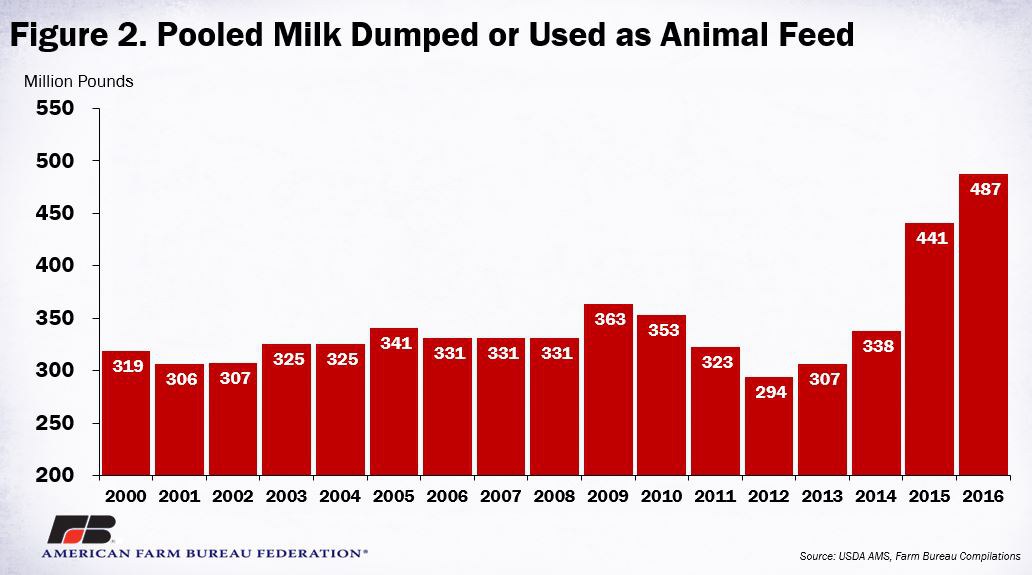 Figure 2. Pooled Milk Dumped or Used as Animal Feed

Million Pounds

550
500
450
400
350
300
250
200

319 306 307 325 325 341 331 331 331 363 353 323 294 307 338 441 487

2000 2001 2002 2003 2004 2005 2006 2007 2008 2009 2010 2011 2012 2013 2014 2015 2016

AMERICAN FARM BUREAU FEDERATION®

Source: USDA AMS, Farm Bureau Compilations